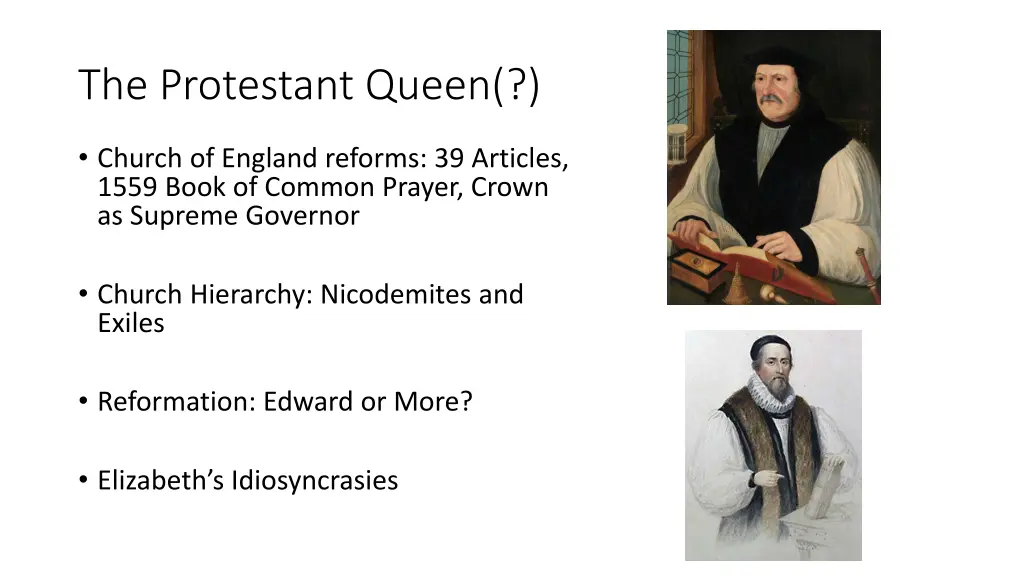 The Protestant Queen(?)

• Church of England reforms: 39 Articles, 1559 Book of Common Prayer, Crown as Supreme Governor

• Church Hierarchy: Nicodemites and Exiles

• Reformation: Edward or More?

• Elizabeth's Idiosyncrasies